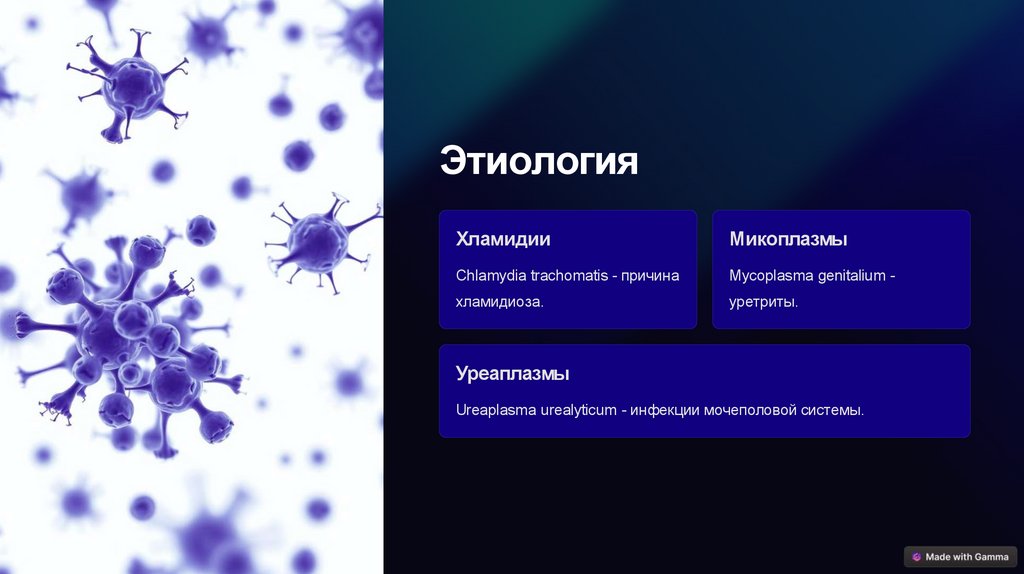 Этиология

Хламидии

Chlamydia trachomatis - причина хламидиоза.

Микоплазмы

Mycoplasma genitalium - уретриты.

Уреаплазмы

Ureaplasma urealyticum - инфекции мочеполовой системы.

Made with Gamma